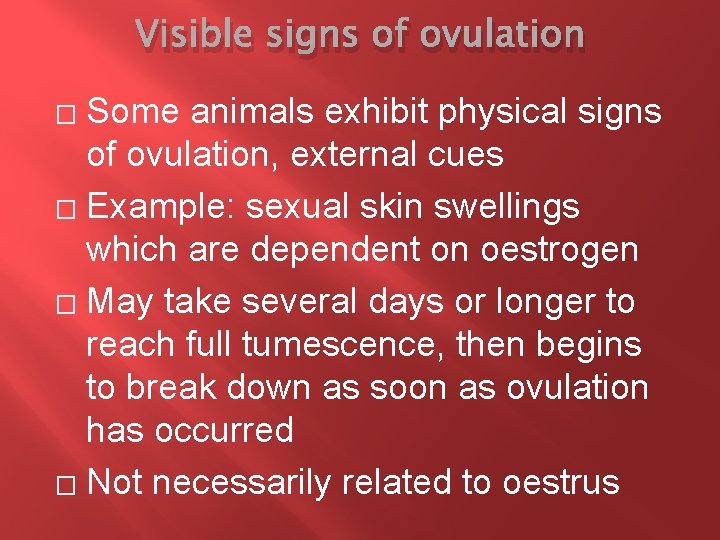 Visible signs of ovulation

□ Some animals exhibit physical signs of ovulation, external cues

□ Example: sexual skin swellings which are dependent on oestrogen

□ May take several days or longer to reach full tumescence, then begins to break down as soon as ovulation has occurred

□ Not necessarily related to oestrus